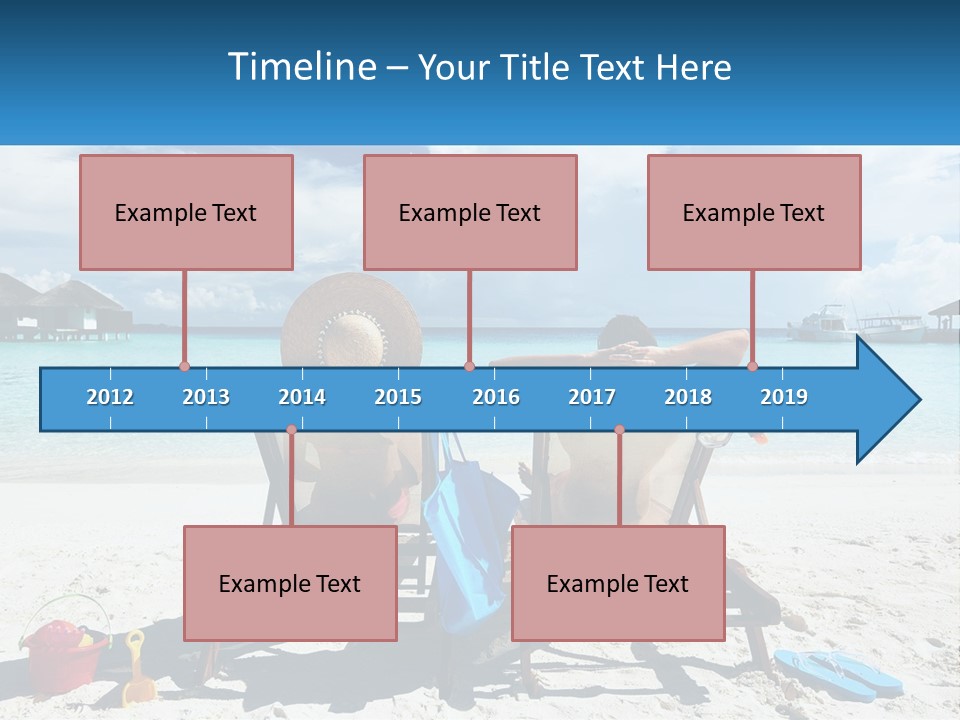 Timeline – Your Title Text Here

Example Text

Example Text

Example Text

2012 2013 2014 2015 2016 2017 2018 2019

Example Text

Example Text